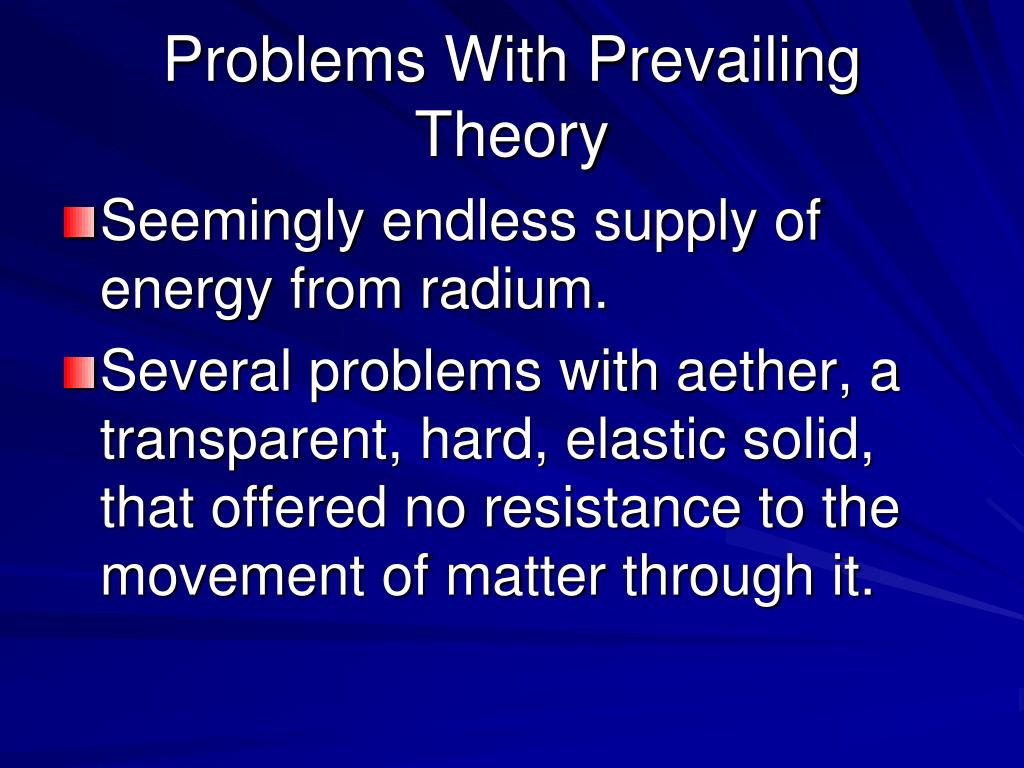 Problems With Prevailing Theory

Seemingly endless supply of energy from radium.

Several problems with aether, a transparent, hard, elastic solid, that offered no resistance to the movement of matter through it.